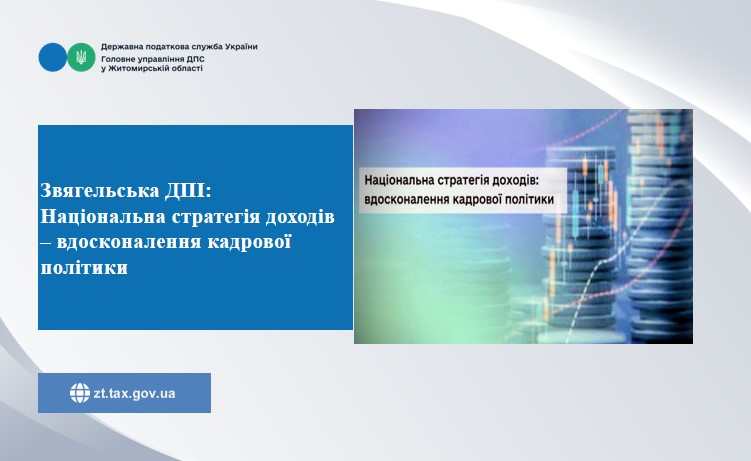 Державна податкова служба України
Головне управління ДПС у Житомирській області

Звягельська ДПІ: Національна стратегія доходів – вдосконалення кадрової політики

Національна стратегія доходів: вдосконалення кадрової політики

zt.tax.gov.ua